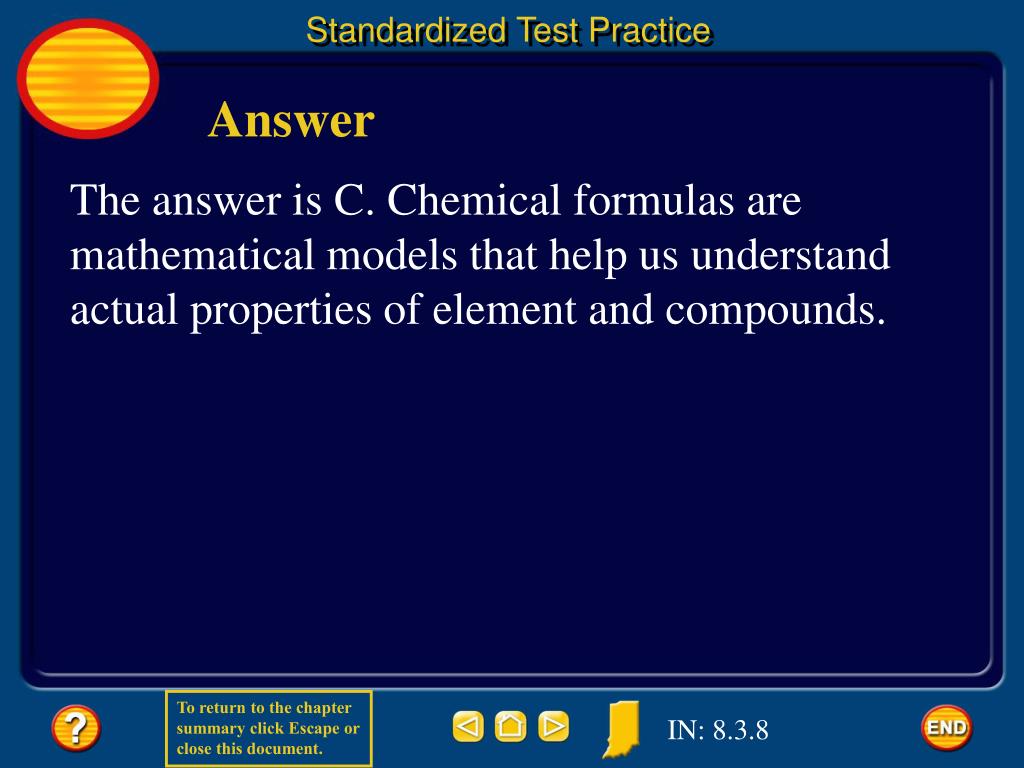 Standardized Test Practice

Answer

The answer is C. Chemical formulas are mathematical models that help us understand actual properties of element and compounds.

?

To return to the chapter summary click Escape or close this document.

IN: 8.3.8

END